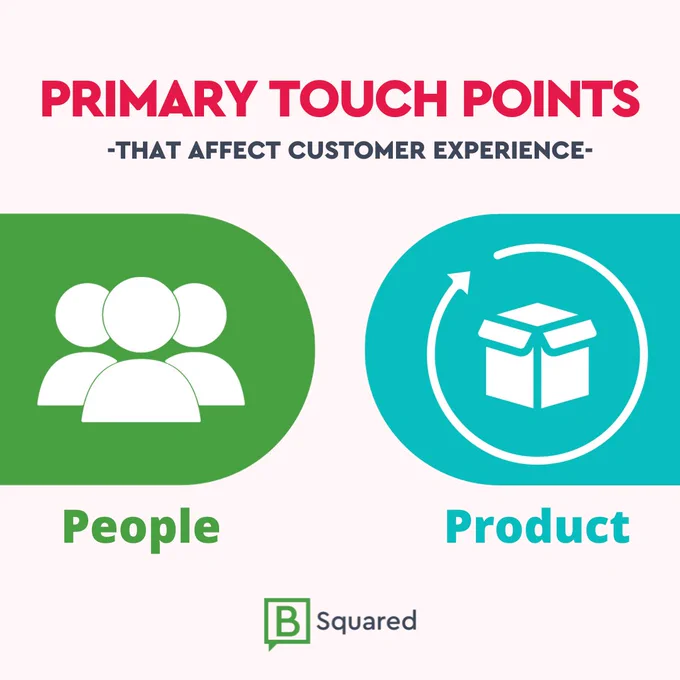 PRIMARY TOUCH POINTS
-THAT AFFECT CUSTOMER EXPERIENCE-

People

Product

B Squared